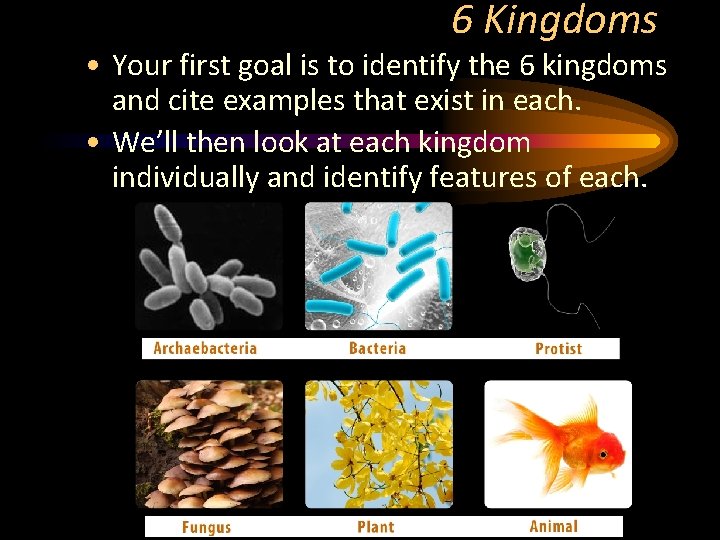 6 Kingdoms

• Your first goal is to identify the 6 kingdoms and cite examples that exist in each.

• We'll then look at each kingdom individually and identify features of each.

Archaebacteria Bacteria Protist

Fungus Plant Animal